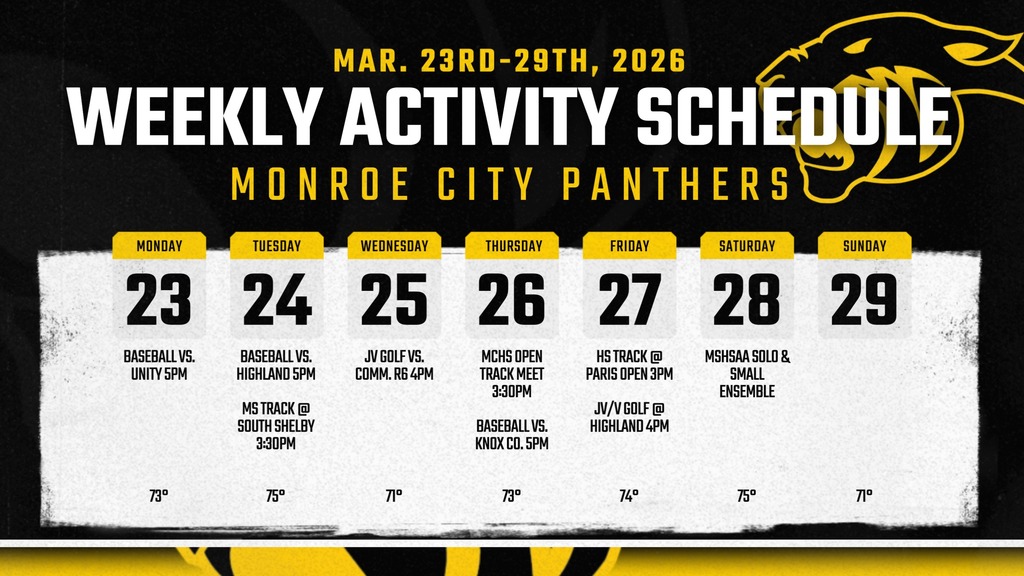 MAR. 23RD-29TH, 2026

WEEKLY ACTIVITY SCHEDULE

MONROE CITY PANTHERS

MONDAY
23
BASEBALL VS. UNITY 5PM
73°

TUESDAY
24
BASEBALL VS. HIGHLAND 5PM

MS TRACK @ SOUTH SHELBY 3:30PM
75°

WEDNESDAY
25
JV GOLF VS. COMM. R6 4PM
71°

THURSDAY
26
MCHS OPEN TRACK MEET 3:30PM

BASEBALL VS. KNOX CO. 5PM
73°

FRIDAY
27
HS TRACK @ PARIS OPEN 3PM

JV/V GOLF @ HIGHLAND 4PM
74°

SATURDAY
28
MSHSAA SOLO & SMALL ENSEMBLE
75°

SUNDAY
29
71°